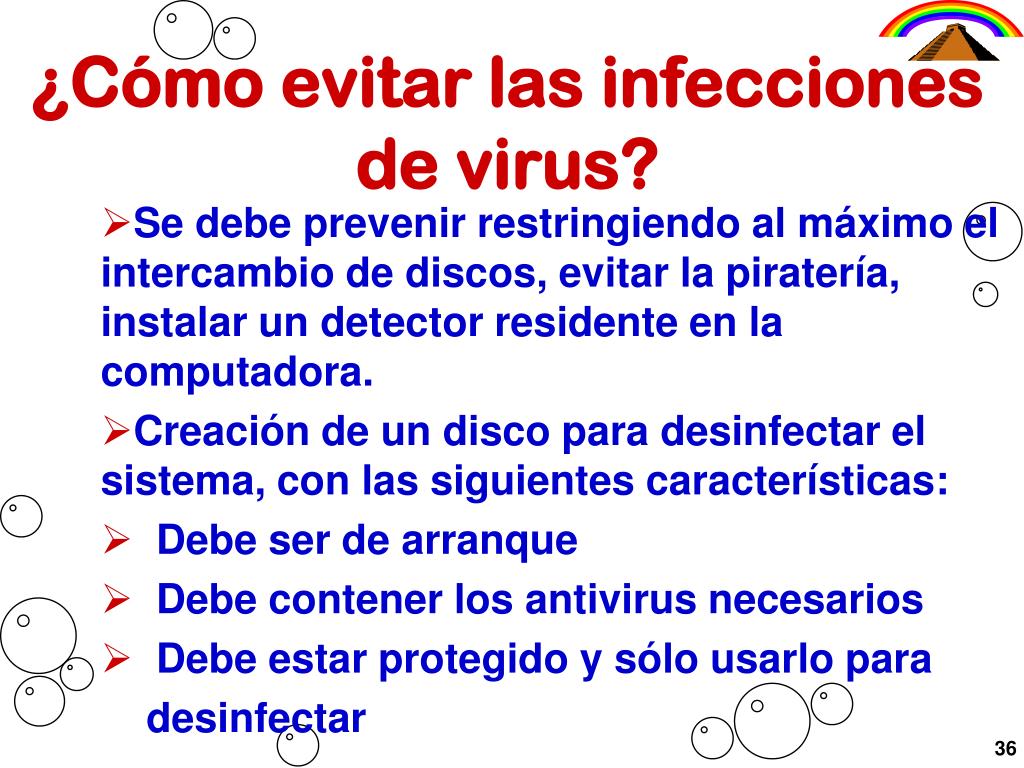 ¿Cómo evitar las infecciones de virus?

➢Se debe prevenir restringiendo al máximo el intercambio de discos, evitar la piratería, instalar un detector residente en la computadora.

➢Creación de un disco para desinfectar el sistema, con las siguientes características:

➢ Debe ser de arranque

➢ Debe contener los antivirus necesarios

➢ Debe estar protegido y sólo usarlo para desinfectar

36